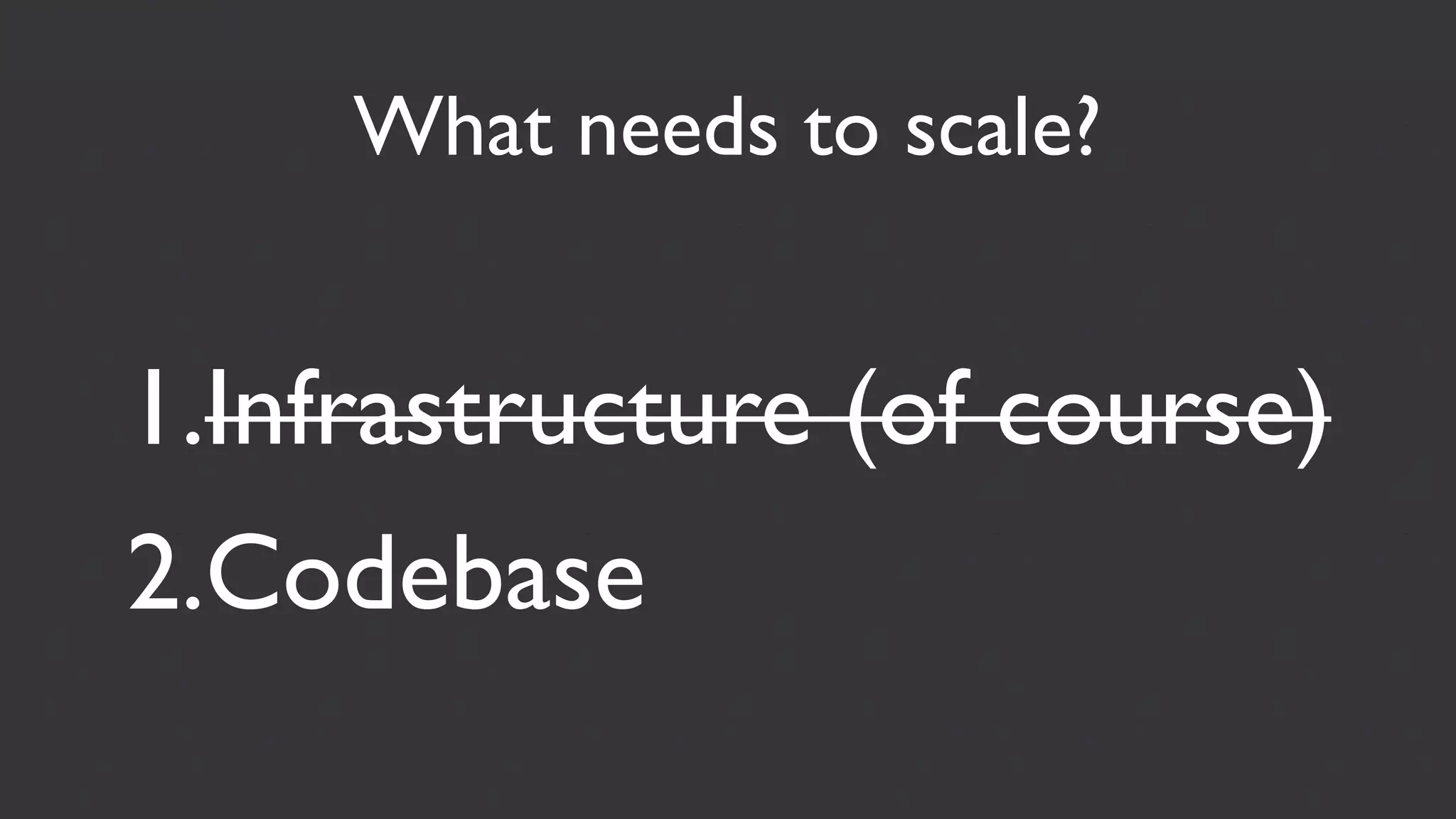 What needs to scale?

1. ~~Infrastructure (of course)~~
2. Codebase